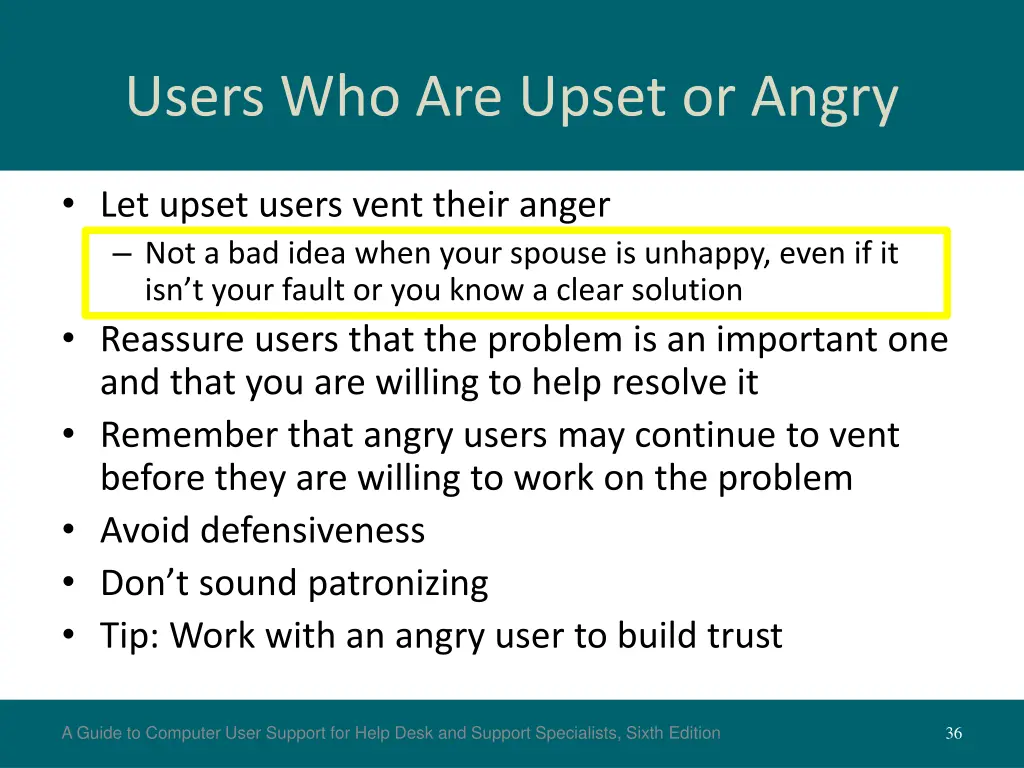 Users Who Are Upset or Angry

• Let upset users vent their anger
  – Not a bad idea when your spouse is unhappy, even if it isn’t your fault or you know a clear solution
• Reassure users that the problem is an important one and that you are willing to help resolve it
• Remember that angry users may continue to vent before they are willing to work on the problem
• Avoid defensiveness
• Don’t sound patronizing
• Tip: Work with an angry user to build trust

A Guide to Computer User Support for Help Desk and Support Specialists, Sixth Edition

36